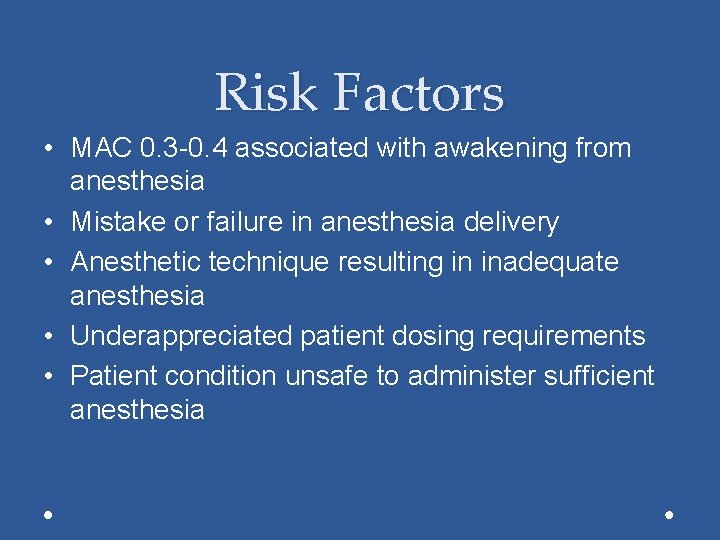 Risk Factors

• MAC 0.3-0.4 associated with awakening from anesthesia
• Mistake or failure in anesthesia delivery
• Anesthetic technique resulting in inadequate anesthesia
• Underappreciated patient dosing requirements
• Patient condition unsafe to administer sufficient anesthesia